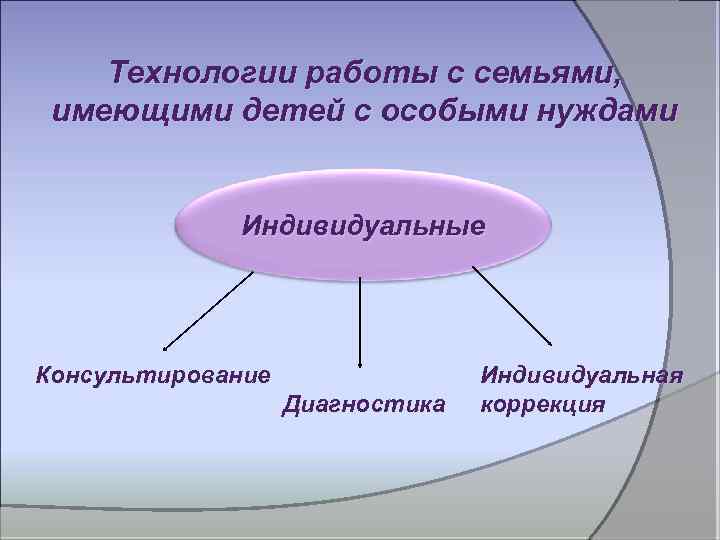 Технологии работы с семьями, имеющими детей с особыми нуждами

Индивидуальные

Консультирование

Диагностика

Индивидуальная коррекция